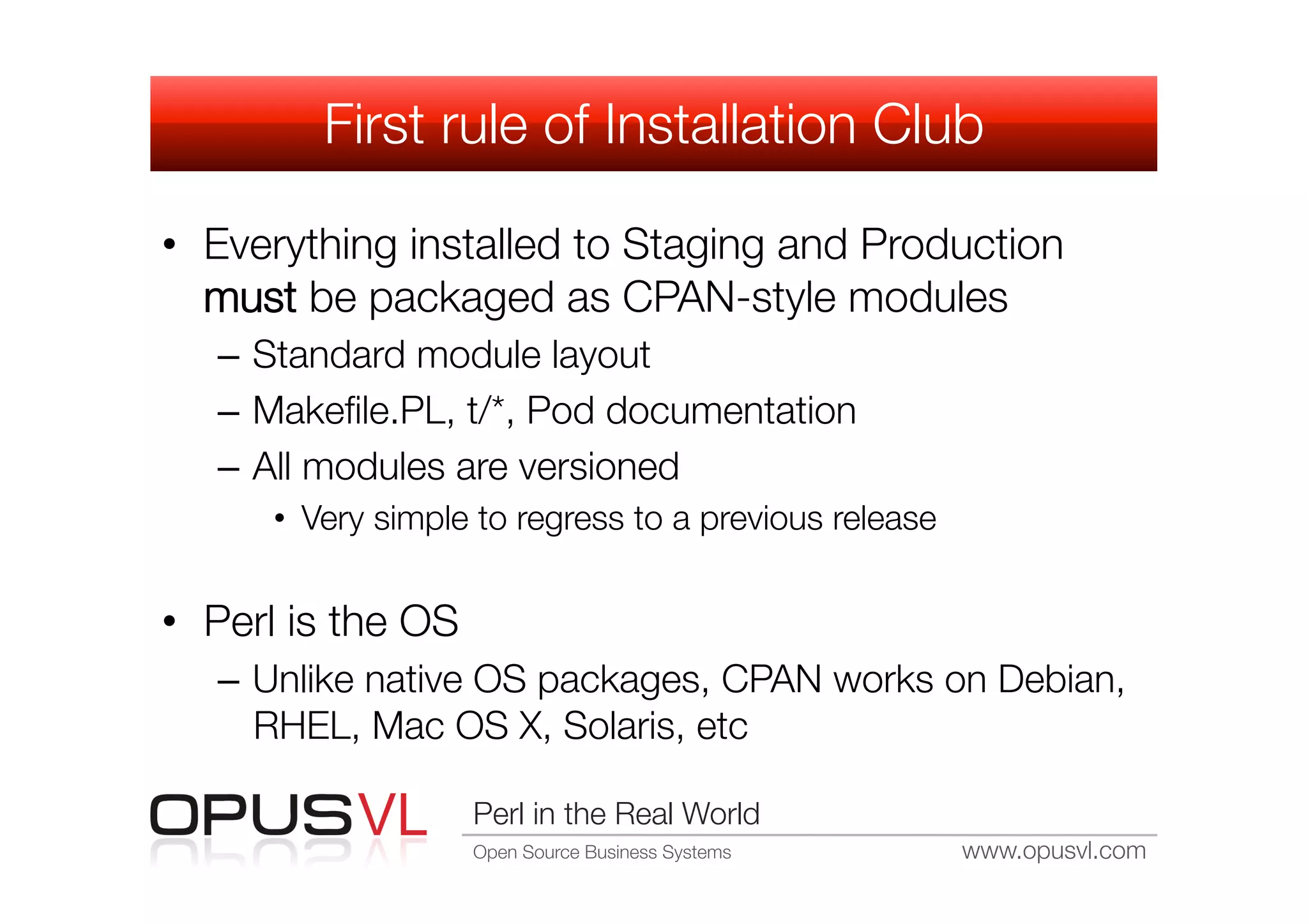 First rule of Installation Club

• Everything installed to Staging and Production must be packaged as CPAN-style modules
– Standard module layout
– Makefile.PL, t/*, Pod documentation
– All modules are versioned
• Very simple to regress to a previous release

• Perl is the OS
– Unlike native OS packages, CPAN works on Debian, RHEL, Mac OS X, Solaris, etc

OPUSVL
Perl in the Real World
Open Source Business Systems
www.opusvl.com